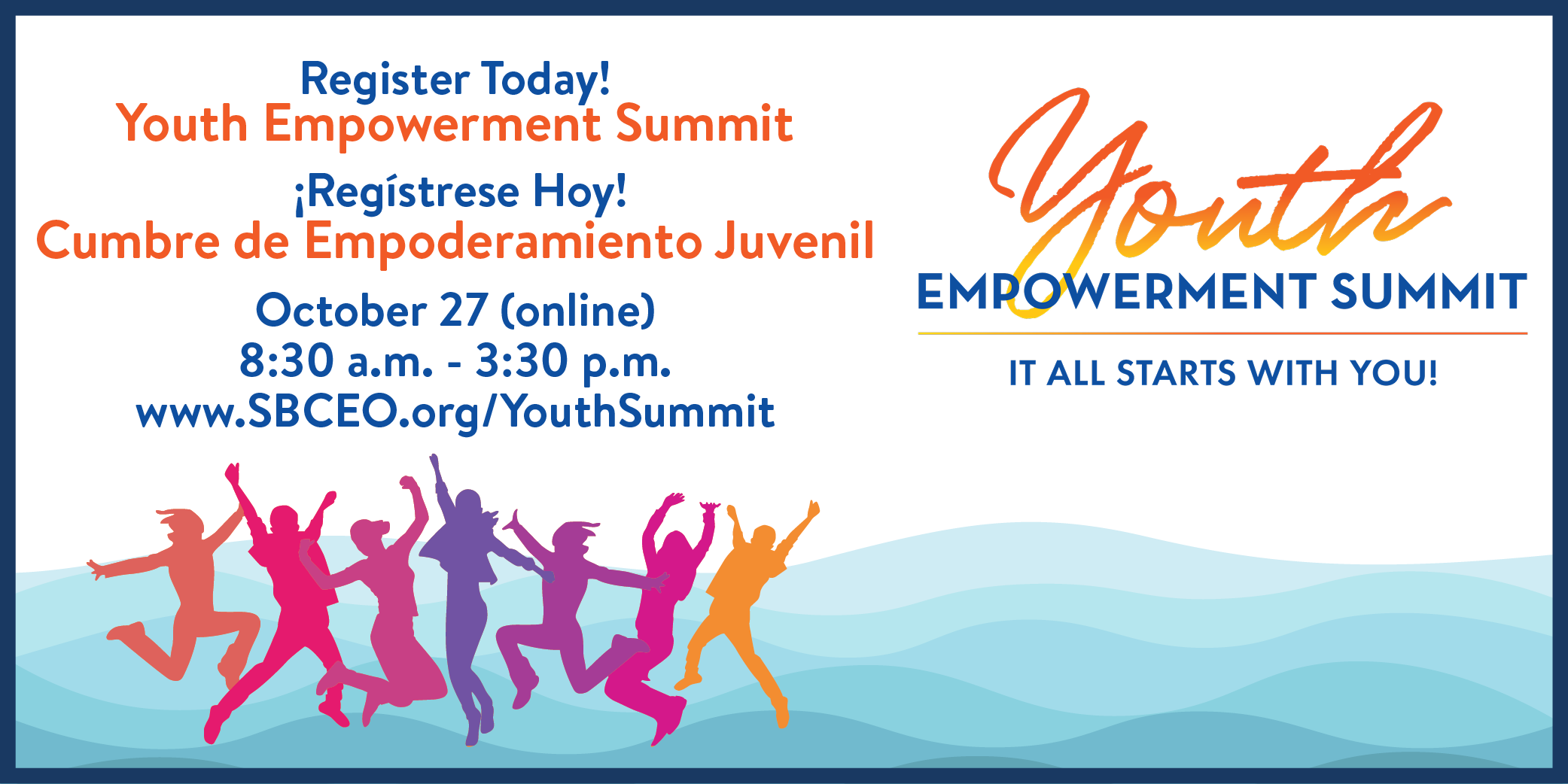 Register Today!
Youth Empowerment Summit

¡Regístrese Hoy!
Cumbre de Empoderamiento Juvenil

October 27 (online)
8:30 a.m. - 3:30 p.m.
www.SBCEO.org/YouthSummit

Youth
EMPOWERMENT SUMMIT

IT ALL STARTS WITH YOU!